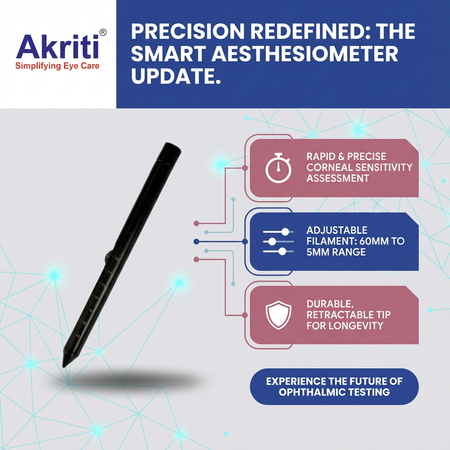 Akriti®
Simplifying Eye Care

PRECISION REDEFINED: THE SMART AESTHESIOMETER UPDATE.

RAPID & PRECISE CORNEAL SENSITIVITY ASSESSMENT

ADJUSTABLE FILAMENT: 60MM TO 5MM RANGE

DURABLE, RETRACTABLE TIP FOR LONGEVITY

EXPERIENCE THE FUTURE OF OPHTHALMIC TESTING